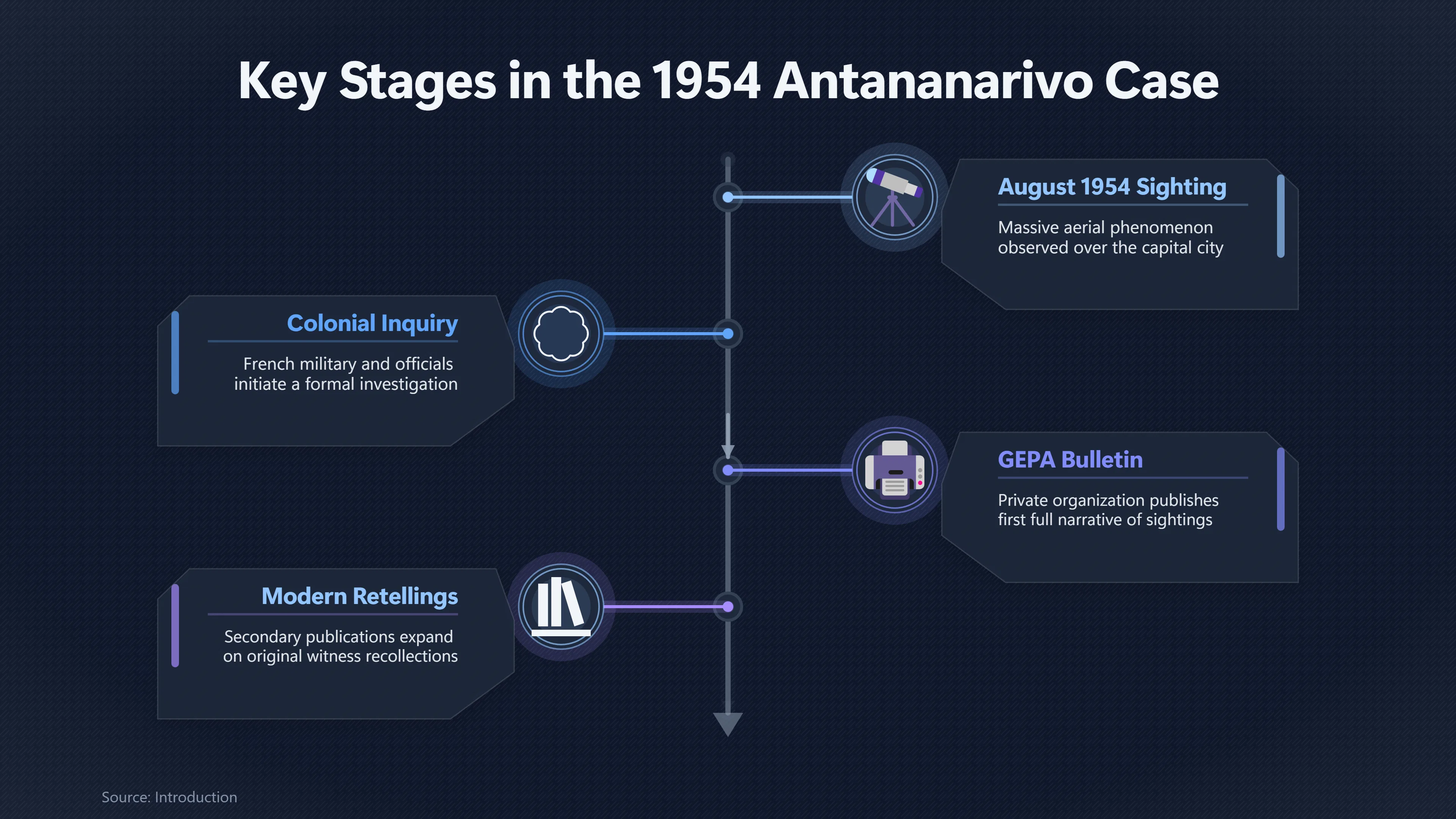 Key Stages in the 1954 Antananarivo Case

August 1954 Sighting

Massive aerial phenomenon observed over the capital city

Colonial Inquiry

French military and officials initiate a formal investigation

GEPA Bulletin

Private organization publishes first full narrative of sightings

Modern Retellings

Secondary publications expand on original witness recollections

Source: Introduction